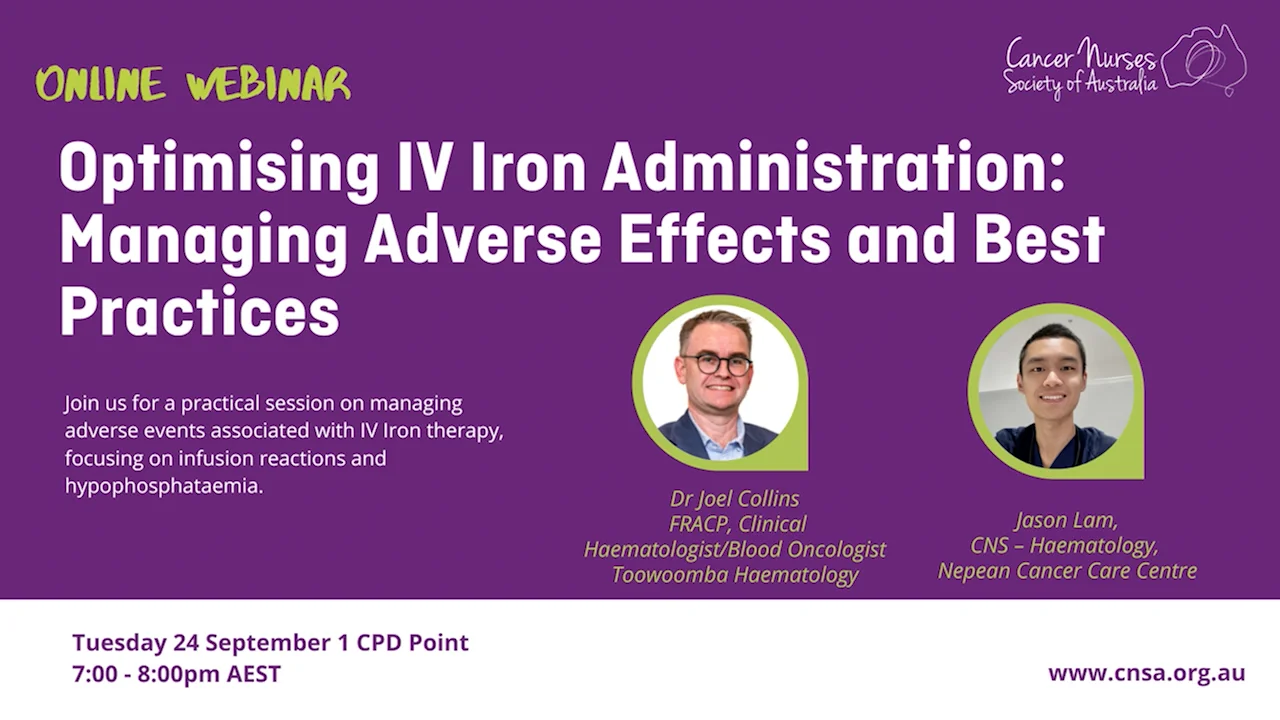 ONLINE WEBINAR

Cancer Nurses Society of Australia

Optimising IV Iron Administration: Managing Adverse Effects and Best Practices

Join us for a practical session on managing adverse events associated with IV Iron therapy, focusing on infusion reactions and hypophosphataemia.

Dr Joel Collins
FRACP, Clinical Haematologist/Blood Oncologist
Toowoomba Haematology

Jason Lam,
CNS – Haematology,
Nepean Cancer Care Centre

Tuesday 24 September 1 CPD Point
7:00 - 8:00pm AEST

www.cnsa.org.au